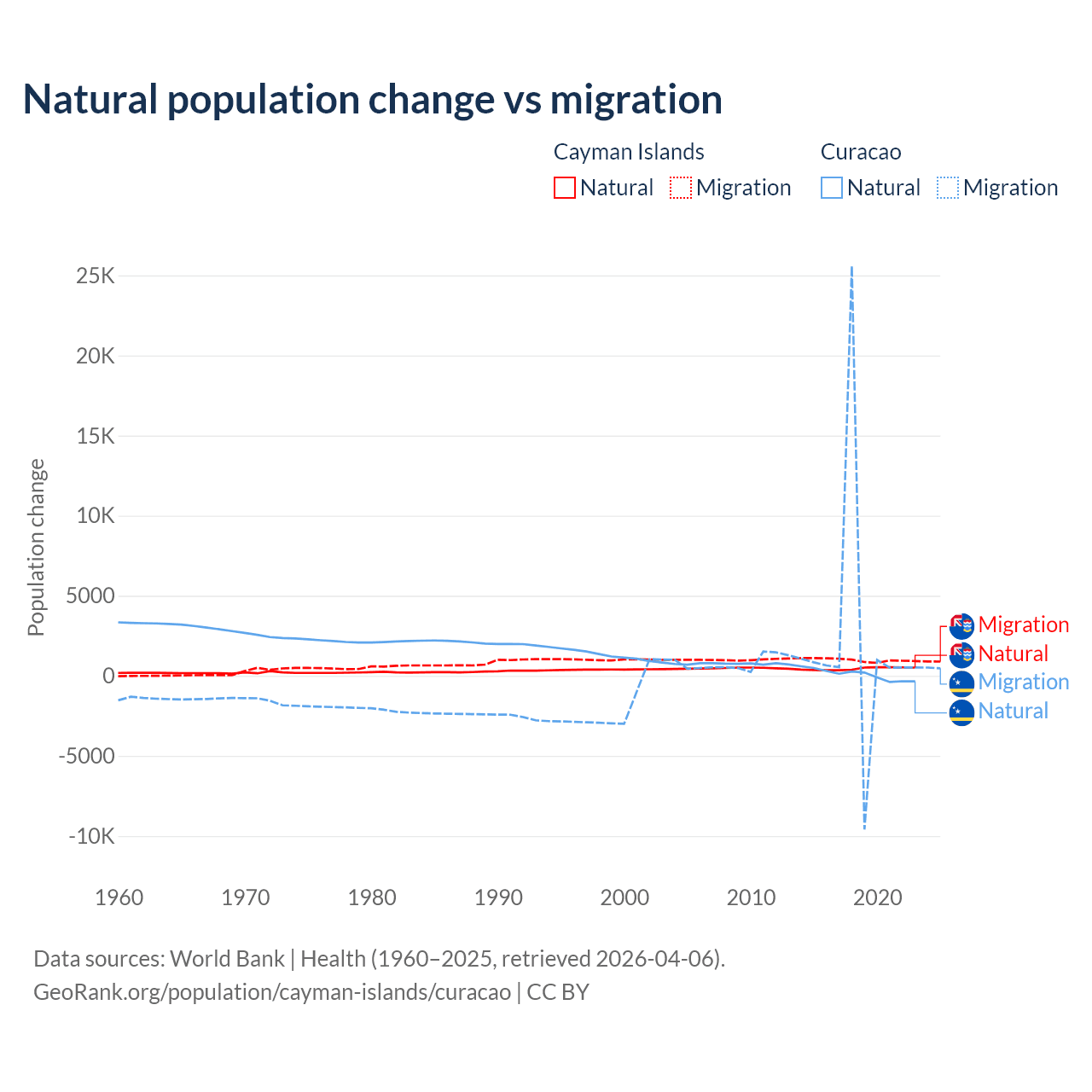 Natural population change vs migration

Cayman Islands
Natural
Migration

Curacao
Natural
Migration

Population change

25K
20K
15K
10K
5000
0
-5000
-10K

1960
1970
1980
1990
2000
2010
2020

Migration
Natural
Migration
Natural

Data sources: World Bank | Health (1960–2025, retrieved 2026-04-06).
GeoRank.org/population/cayman-islands/curacao | CC BY